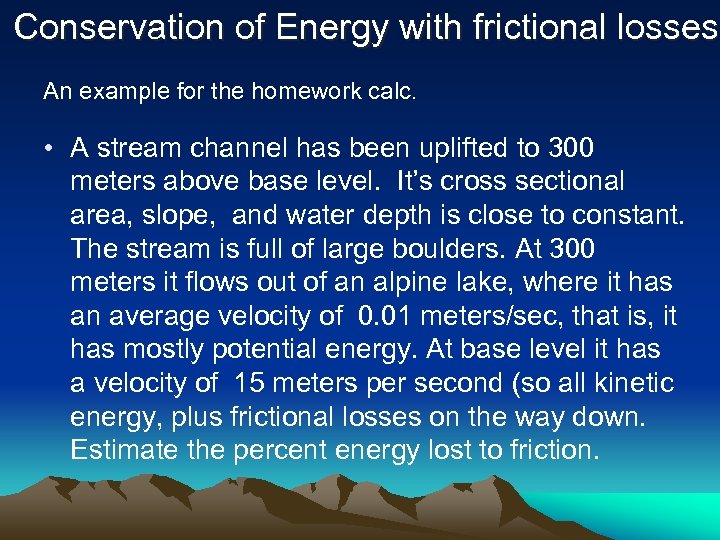 Conservation of Energy with frictional losses

An example for the homework calc.

• A stream channel has been uplifted to 300 meters above base level. It's cross sectional area, slope, and water depth is close to constant. The stream is full of large boulders. At 300 meters it flows out of an alpine lake, where it has an average velocity of 0.01 meters/sec, that is, it has mostly potential energy. At base level it has a velocity of 15 meters per second (so all kinetic energy, plus frictional losses on the way down. Estimate the percent energy lost to friction.